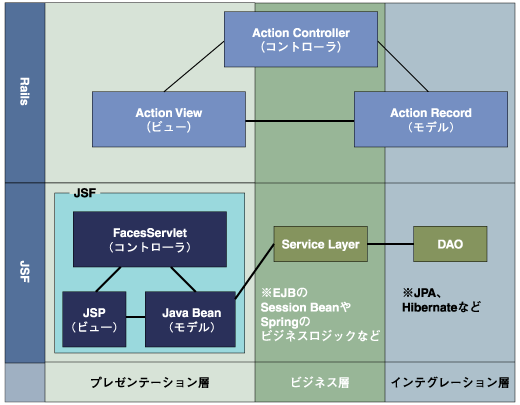 Rails

Action Controller
(コントローラ)

Action View
(ビュー)

Action Record
(モデル)

JSF

JSF

FacesServlet
(コントローラ)

JSP
(ビュー)

Java Bean
(モデル)

Service Layer

DAO

※EJBの
Session Beanや
Springの
ビジネスロジックなど

※JPA、
Hibernateなど

プレゼンテーション層

ビジネス層

インテグレーション層